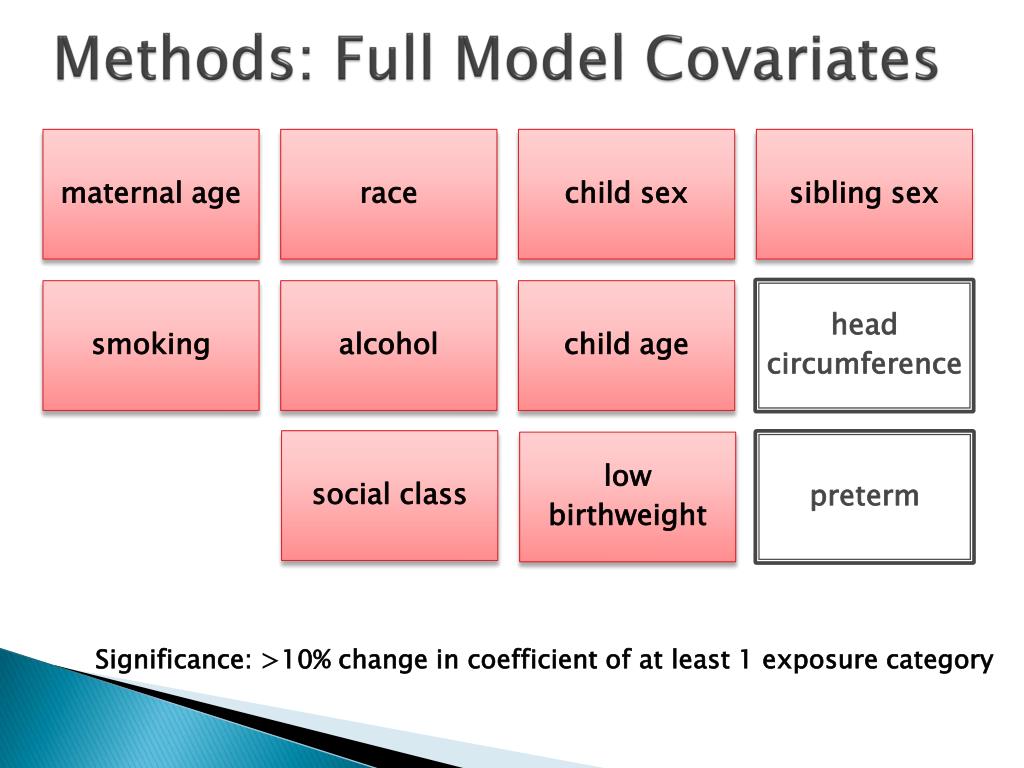 Methods: Full Model Covariates

maternal age

race

child sex

sibling sex

smoking

alcohol

child age

head circumference

social class

low birthweight

preterm

Significance: >10% change in coefficient of at least 1 exposure category